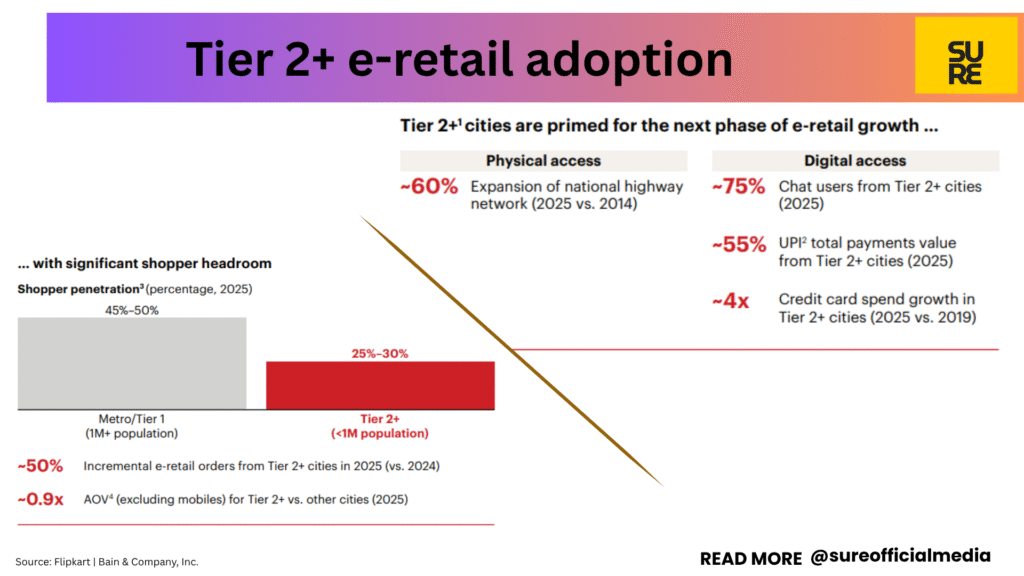 Tier 2+ e-retail adoption

SU
RE

Tier 2+$^{1}$ cities are primed for the next phase of e-retail growth ...

Physical access

~60% Expansion of national highway network (2025 vs. 2014)

Digital access

~75% Chat users from Tier 2+ cities (2025)

~55% UPI$^{2}$ total payments value from Tier 2+ cities (2025)

~4x Credit card spend growth in Tier 2+ cities (2025 vs. 2019)

... with significant shopper headroom

Shopper penetration$^{3}$ (percentage, 2025)

45%–50%

25%–30%

Metro/Tier 1
(1M+ population)

Tier 2+
(<1M population)

~50% Incremental e-retail orders from Tier 2+ cities in 2025 (vs. 2024)

~0.9x AOV$^{4}$ (excluding mobiles) for Tier 2+ vs. other cities (2025)

Source: Flipkart | Bain & Company, Inc.

READ MORE @sureofficialmedia